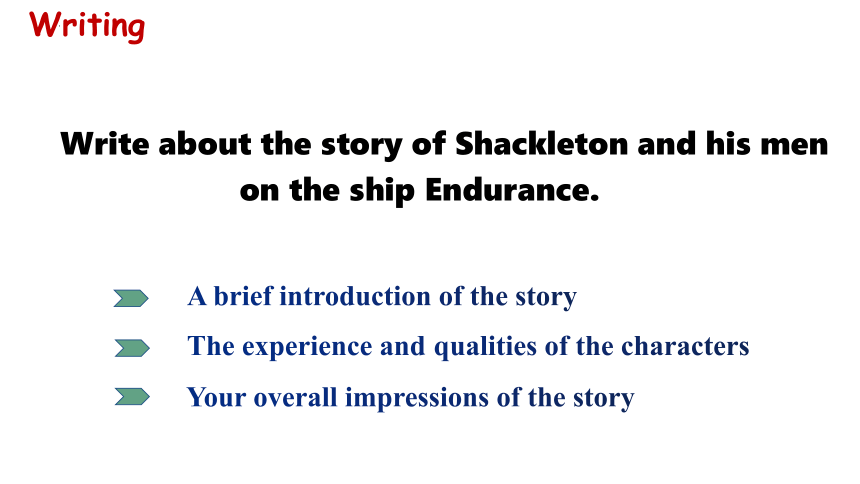 Writing

Write about the story of Shackleton and his men on the ship Endurance.

A brief introduction of the story

The experience and qualities of the characters

Your overall impressions of the story